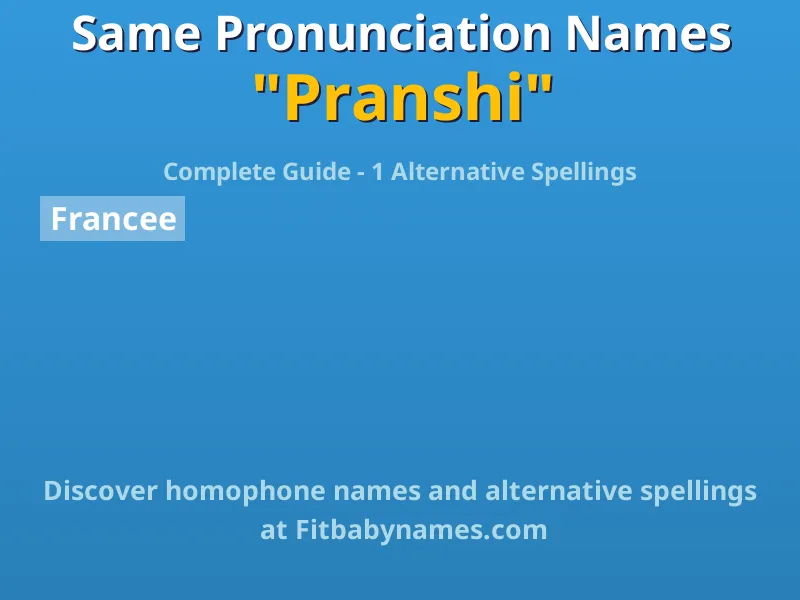 Same Pronunciation Names
"Pranshi"

Complete Guide - 1 Alternative Spellings

Francee

Discover homophone names and alternative spellings at Fitbabynames.com